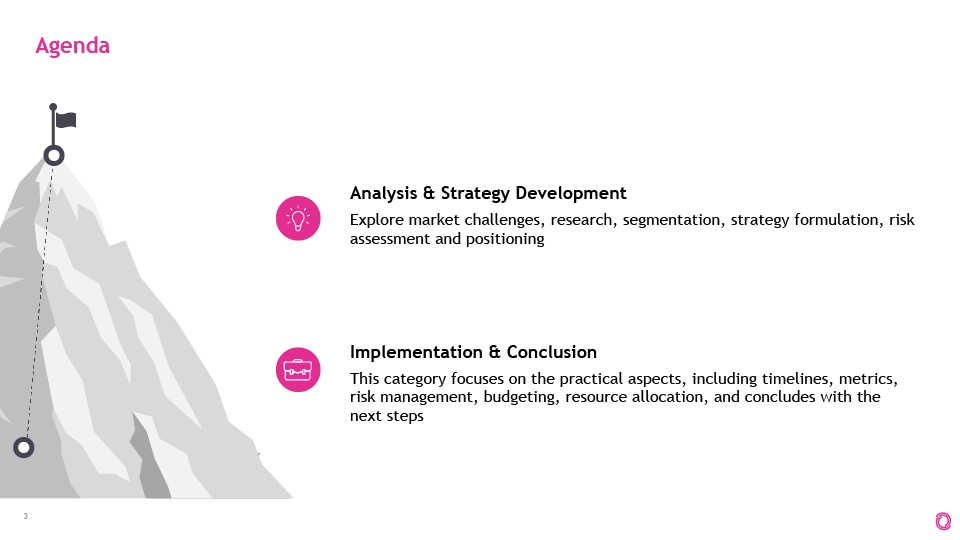 Agenda

Analysis & Strategy Development

Explore market challenges, research, segmentation, strategy formulation, risk assessment and positioning

Implementation & Conclusion

This category focuses on the practical aspects, including timelines, metrics, risk management, budgeting, resource allocation, and concludes with the next steps

3